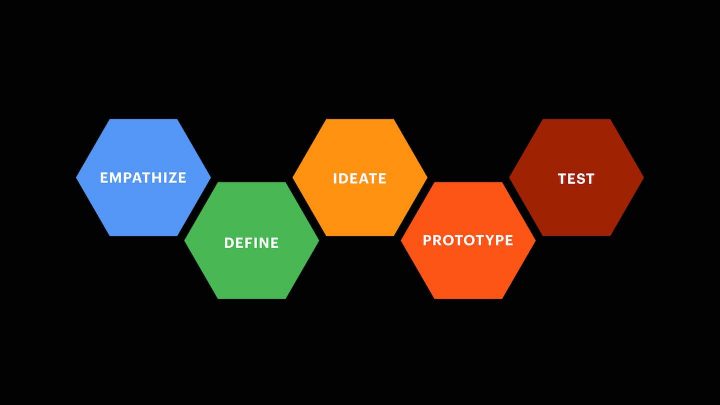 EMPATHIZE

DEFINE

IDEATE

PROTOTYPE

TEST